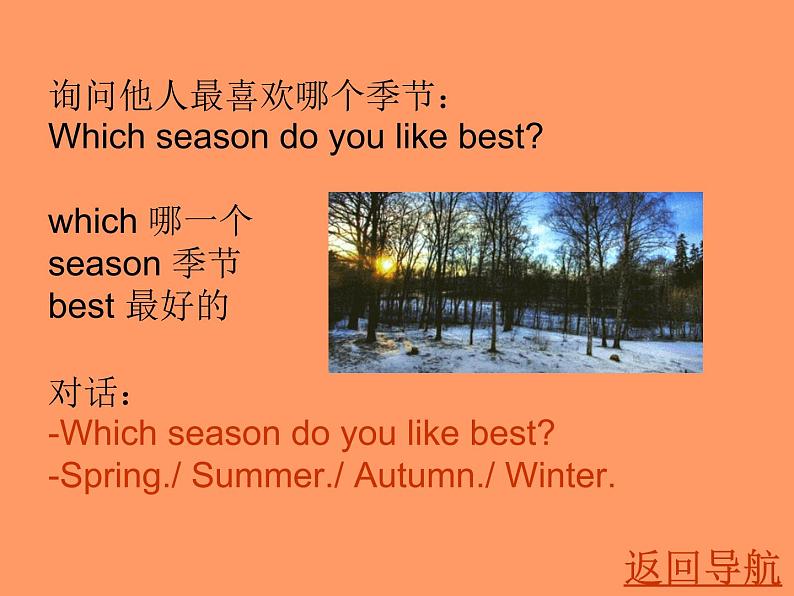 询问他人最喜欢哪个季节：
Which season do you like best?

which 哪一个
season 季节
best 最好的

对话：
-Which season do you like best?
-Spring./ Summer./ Autumn./ Winter.

返回导航